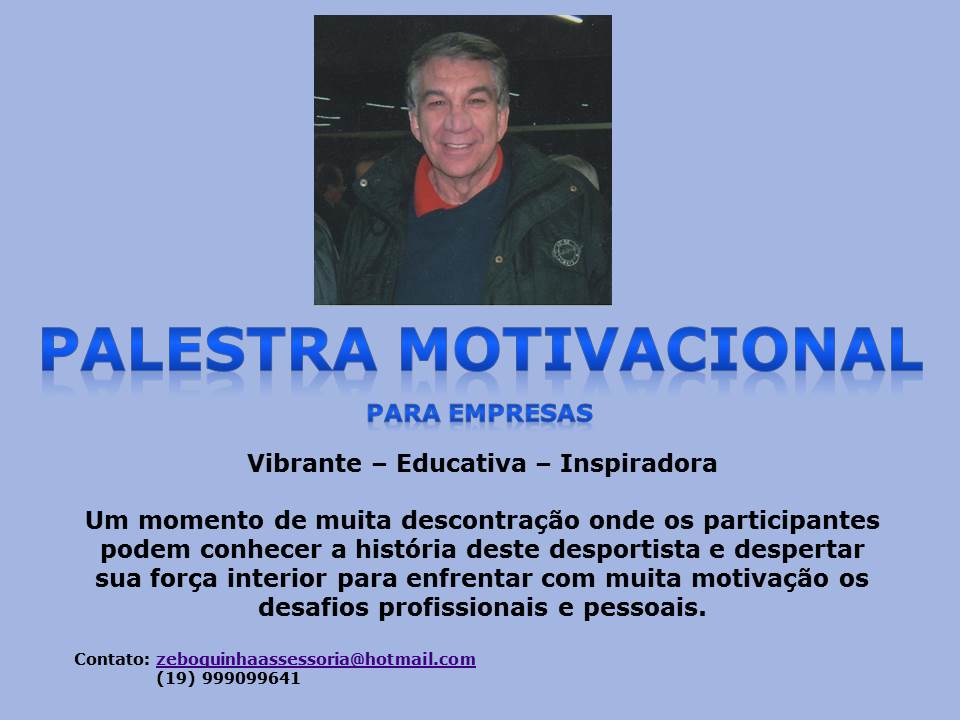 PALESTRA MOTIVACIONAL

PARA EMPRESAS

Vibrante – Educativa – Inspiradora

Um momento de muita descontração onde os participantes podem conhecer a história deste desportista e despertar sua força interior para enfrentar com muita motivação os desafios profissionais e pessoais.

Contato: zeboquinhaassessoria@hotmail.com
(19) 999099641